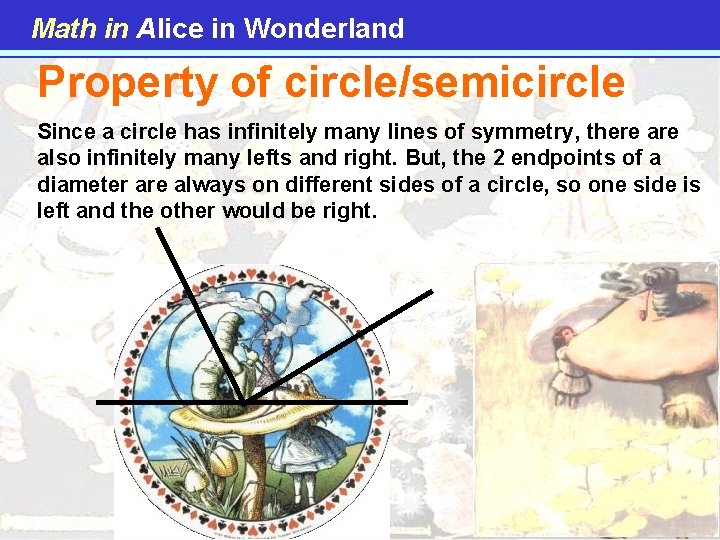 Math in Alice in Wonderland

Property of circle/semicircle

Since a circle has infinitely many lines of symmetry, there are also infinitely many lefts and right. But, the 2 endpoints of a diameter are always on different sides of a circle, so one side is left and the other would be right.